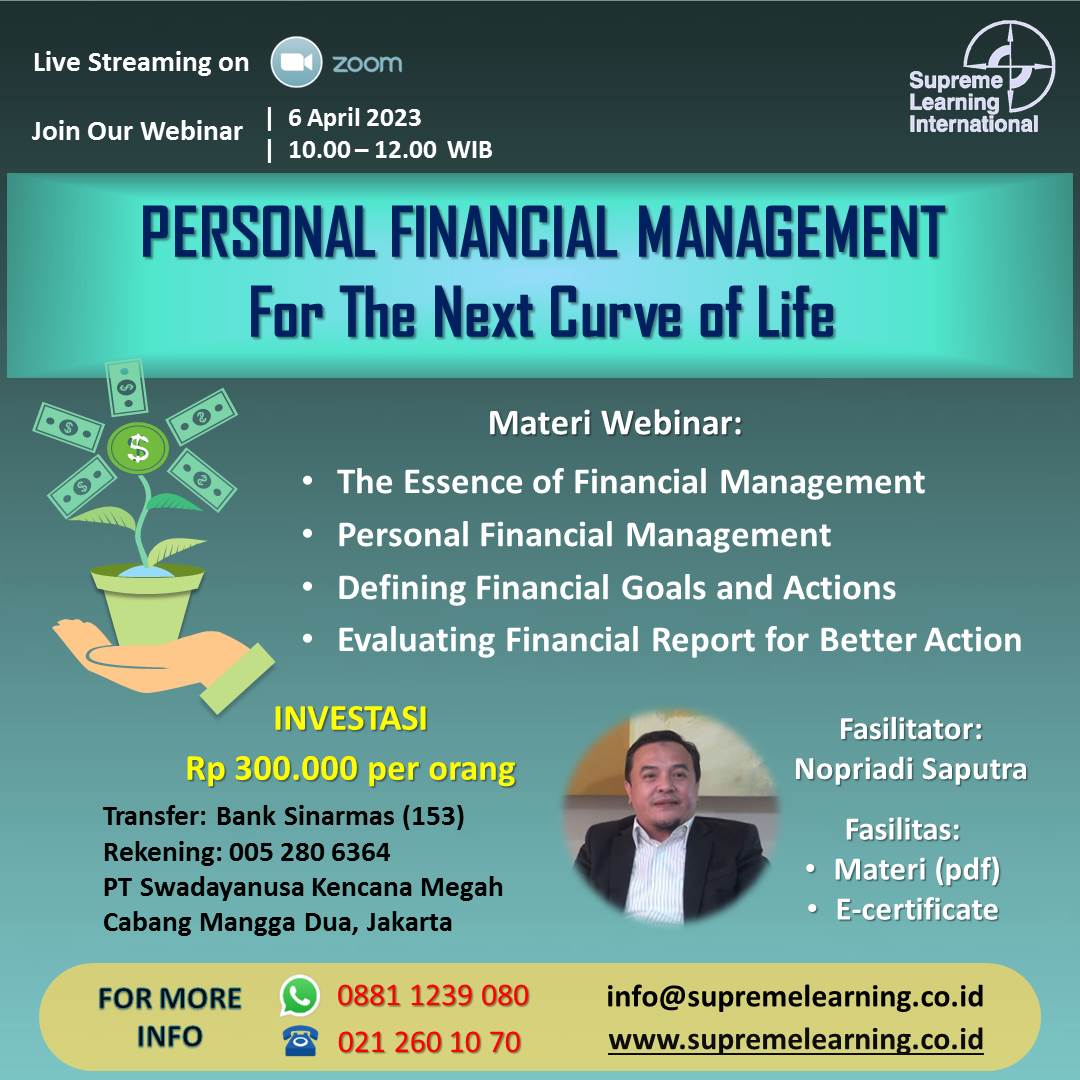 Live Streaming on zoom

Join Our Webinar | 6 April 2023 | 10.00 – 12.00 WIB

Supreme Learning International

PERSONAL FINANCIAL MANAGEMENT
For The Next Curve of Life

Materi Webinar:
• The Essence of Financial Management
• Personal Financial Management
• Defining Financial Goals and Actions
• Evaluating Financial Report for Better Action

INVESTASI
Rp 300.000 per orang

Transfer: Bank Sinarmas (153)
Rekening: 005 280 6364
PT Swadayanusa Kencana Megah
Cabang Mangga Dua, Jakarta

Fasilitator:
Nopriadi Saputra

Fasilitas:
• Materi (pdf)
• E-certificate

FOR MORE INFO

0881 1239 080
021 260 10 70

info@supremelearning.co.id
www.supremelearning.co.id